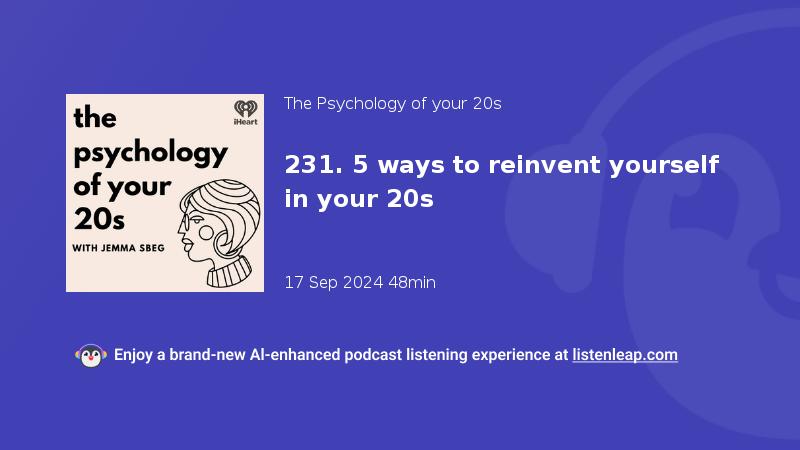 iHeart

the psychology of your 20s

WITH JEMMA SBEG

The Psychology of your 20s

231. 5 ways to reinvent yourself in your 20s

17 Sep 2024 48min

Enjoy a brand-new AI-enhanced podcast listening experience at listenleap.com